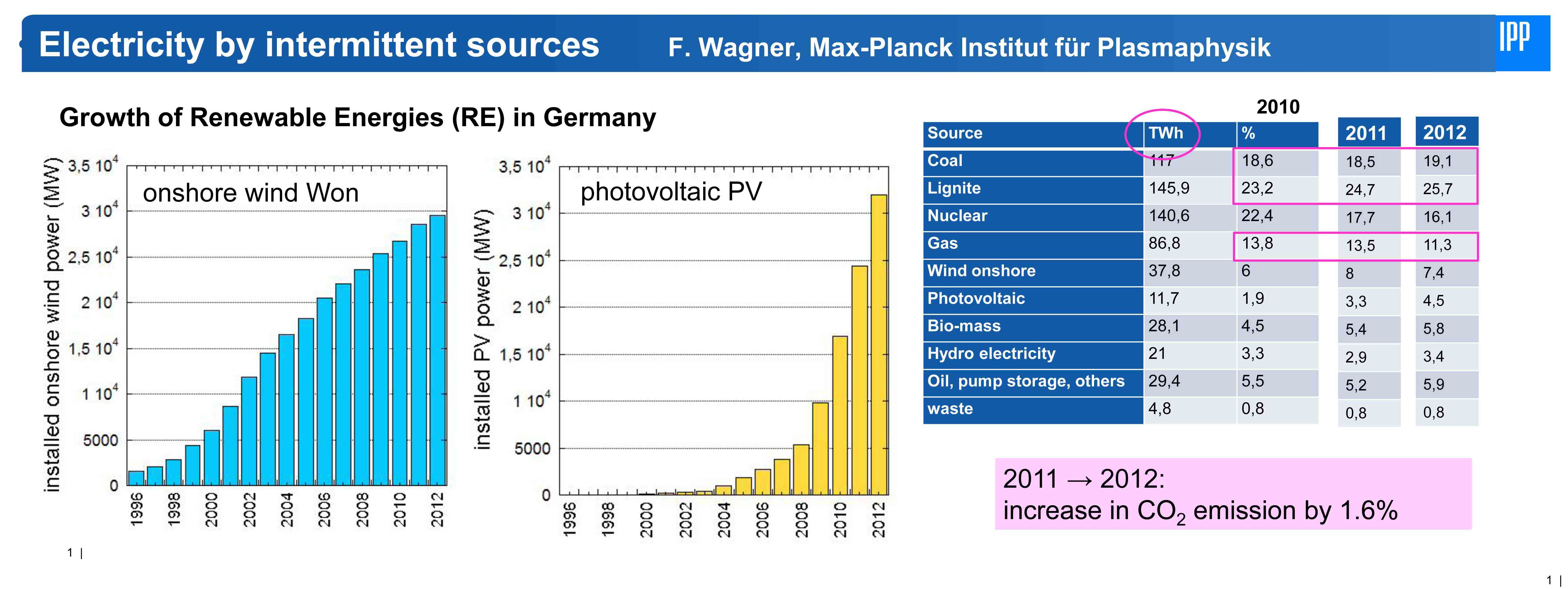 Electricity by intermittent sources F. Wagner, Max-Planck Institut für Plasmaphysik

IPP

Growth of Renewable Energies (RE) in Germany

onshore wind Won

installed onshore wind power (MW)

$3,5\ 10^4$
$3\ 10^4$
$2,5\ 10^4$
$2\ 10^4$
$1,5\ 10^4$
$1\ 10^4$
5000
0

1996 1998 2000 2002 2004 2006 2008 2010 2012

photovoltaic PV

installed PV power (MW)

$3,5\ 10^4$
$3\ 10^4$
$2,5\ 10^4$
$2\ 10^4$
$1,5\ 10^4$
$1\ 10^4$
5000
0

1996 1998 2000 2002 2004 2006 2008 2010 2012

2010

| Source | TWh | % | 2011 | 2012 |
|---|---|---|---|---|
| Coal | 117 | 18,6 | 18,5 | 19,1 |
| Lignite | 145,9 | 23,2 | 24,7 | 25,7 |
| Nuclear | 140,6 | 22,4 | 17,7 | 16,1 |
| Gas | 86,8 | 13,8 | 13,5 | 11,3 |
| Wind onshore | 37,8 | 6 | 8 | 7,4 |
| Photovoltaic | 11,7 | 1,9 | 3,3 | 4,5 |
| Bio-mass | 28,1 | 4,5 | 5,4 | 5,8 |
| Hydro electricity | 21 | 3,3 | 2,9 | 3,4 |
| Oil, pump storage, others | 29,4 | 5,5 | 5,2 | 5,9 |
| waste | 4,8 | 0,8 | 0,8 | 0,8 |

2011 → 2012:
increase in $CO_2$ emission by 1.6%

1 |

1 |